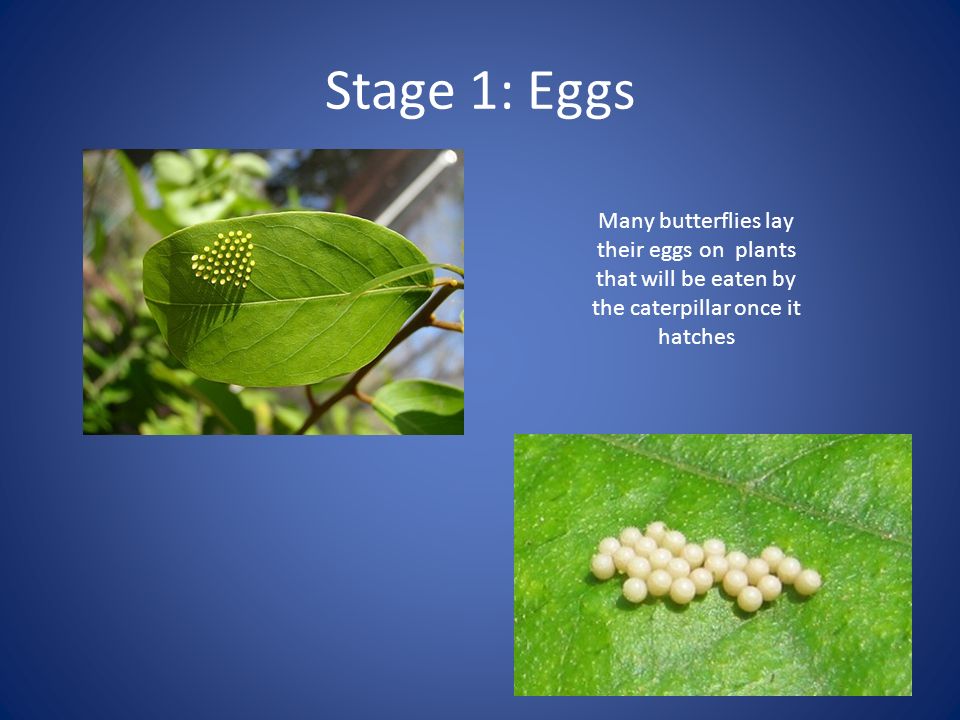 Stage 1: Eggs

Many butterflies lay their eggs on plants that will be eaten by the caterpillar once it hatches